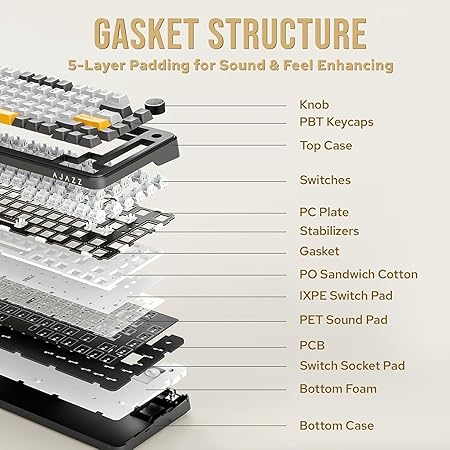 GASKET STRUCTURE
5-Layer Padding for Sound & Feel Enhancing

AJAZZ

Knob
PBT Keycaps
Top Case
Switches
PC Plate
Stabilizers
Gasket
PO Sandwich Cotton
IXPE Switch Pad
PET Sound Pad
PCB
Switch Socket Pad
Bottom Foam
Bottom Case